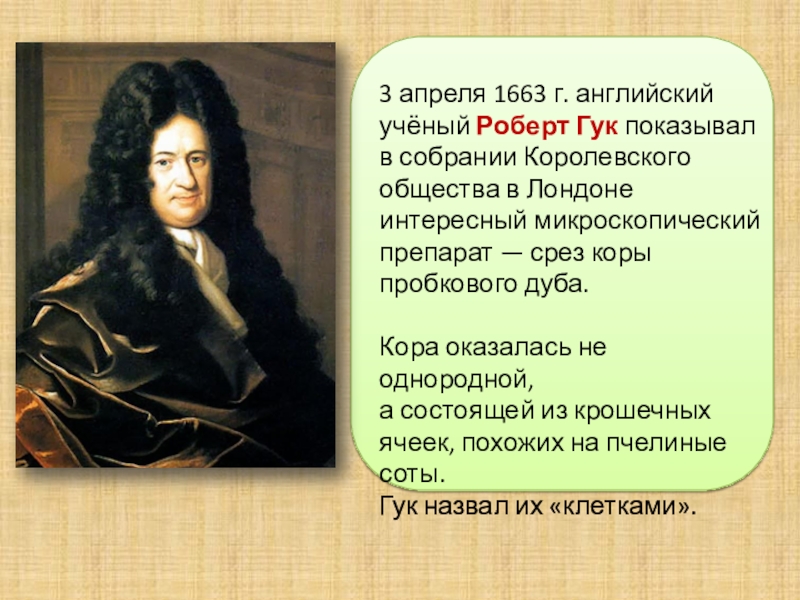 3 апреля 1663 г. английский учёный Роберт Гук показывал в собрании Королевского общества в Лондоне интересный микроскопический препарат — срез коры пробкового дуба.

Кора оказалась не однородной,
а состоящей из крошечных ячеек, похожих на пчелиные соты.
Гук назвал их «клетками».